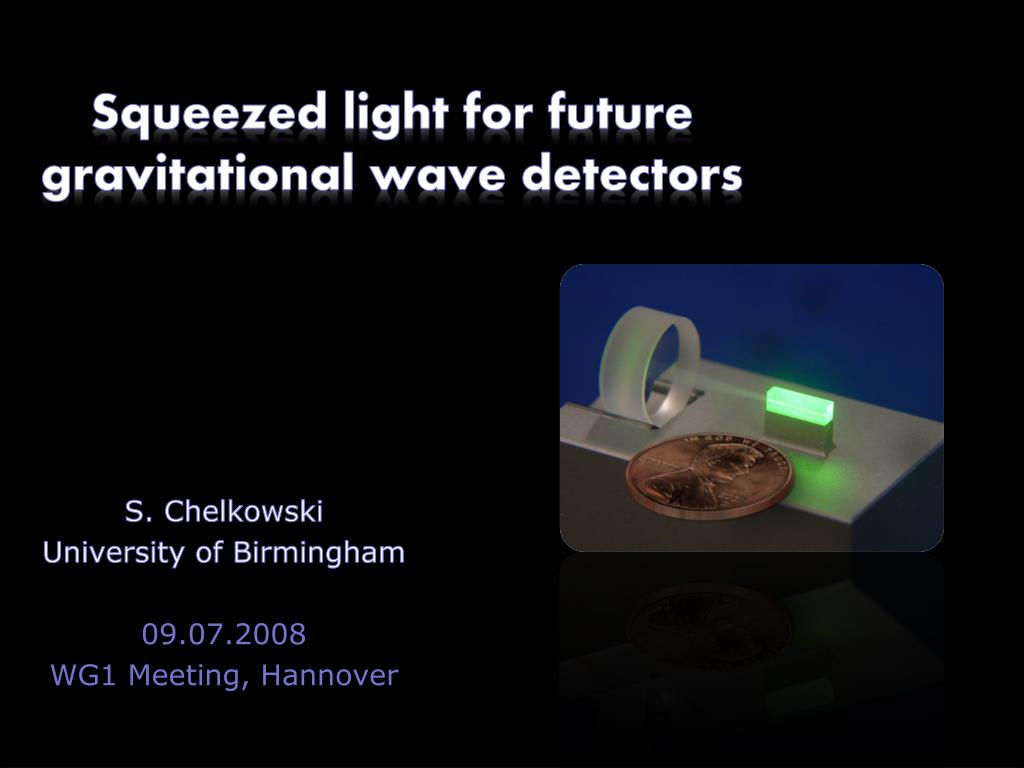 Squeezed light for future gravitational wave detectors

S. Chelkowski
University of Birmingham

09.07.2008
WG1 Meeting, Hannover